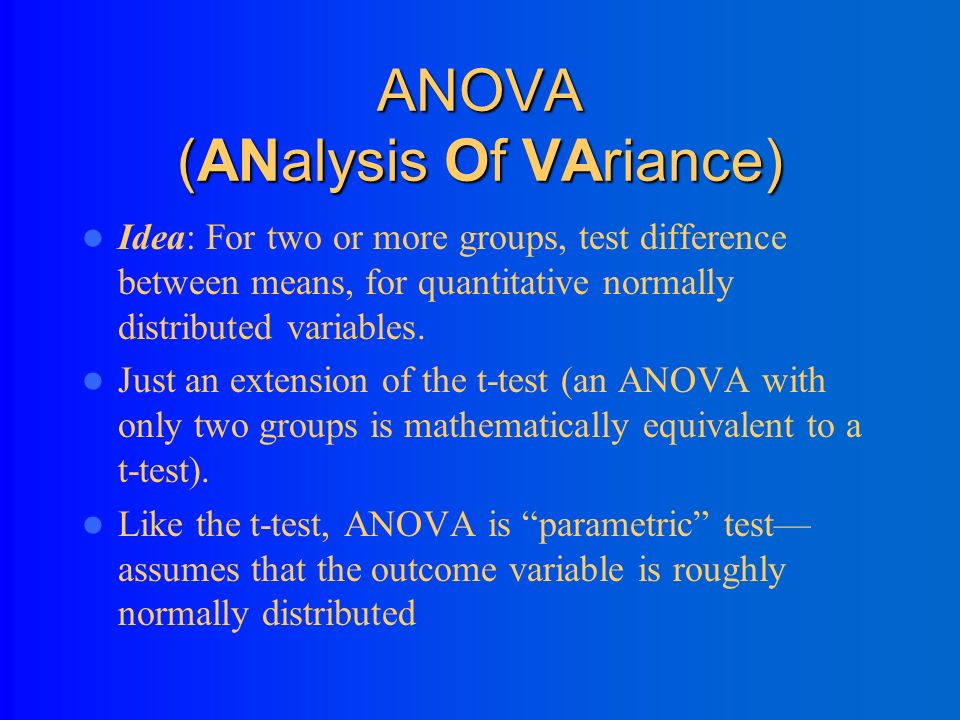 ANOVA
(ANalysis Of VAriance)

- Idea: For two or more groups, test difference between means, for quantitative normally distributed variables.
- Just an extension of the t-test (an ANOVA with only two groups is mathematically equivalent to a t-test).
- Like the t-test, ANOVA is “parametric” test—assumes that the outcome variable is roughly normally distributed